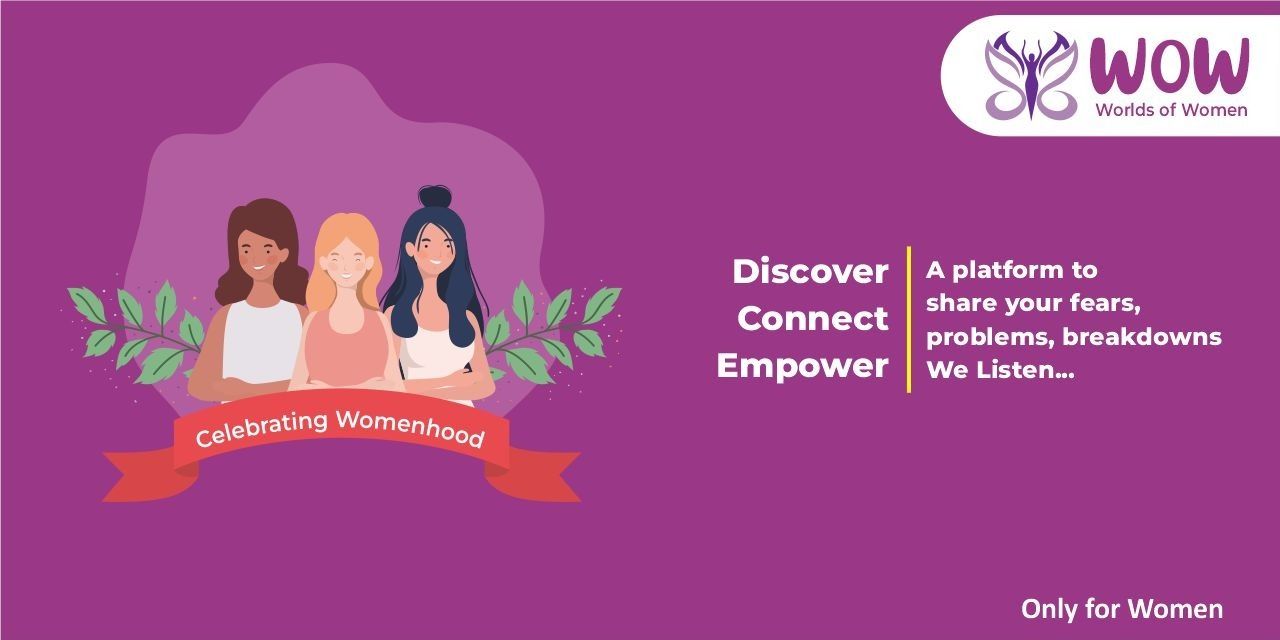 WOW
Worlds of Women

Celebrating Womenhood

Discover
Connect
Empower

A platform to share your fears, problems, breakdowns
We Listen...

Only for Women